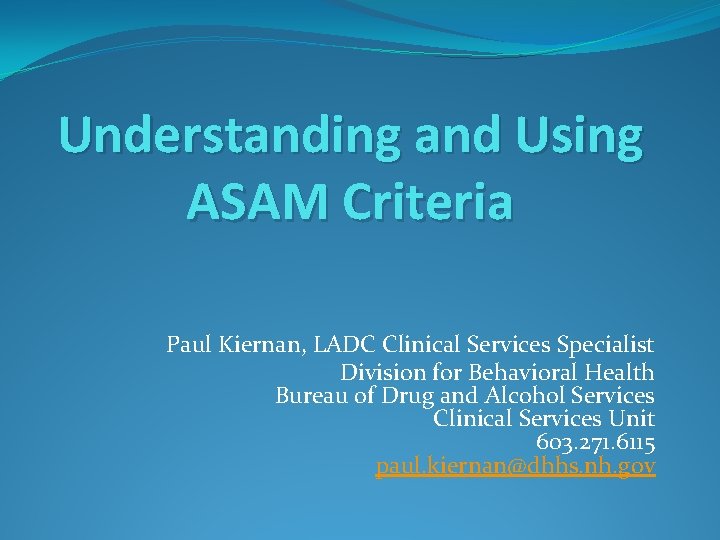 Understanding and Using ASAM Criteria

Paul Kiernan, LADC Clinical Services Specialist
Division for Behavioral Health
Bureau of Drug and Alcohol Services
Clinical Services Unit
603.271.6115
paul.kiernan@dhhs.nh.gov